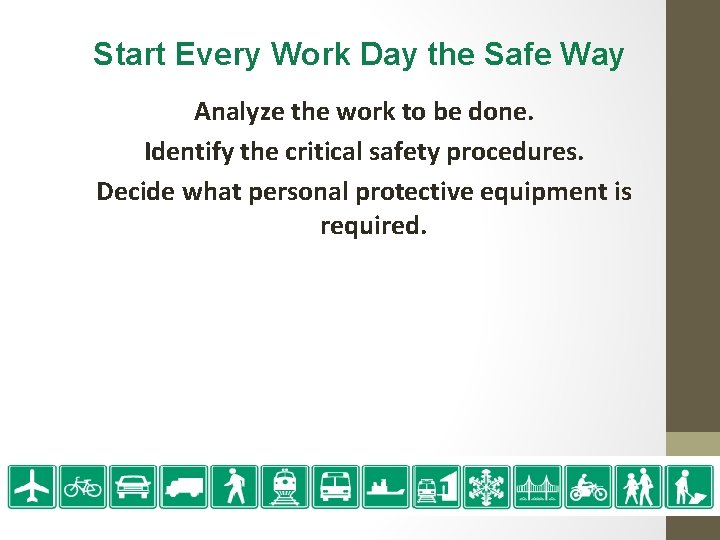 Start Every Work Day the Safe Way

Analyze the work to be done.

Identify the critical safety procedures.

Decide what personal protective equipment is required.